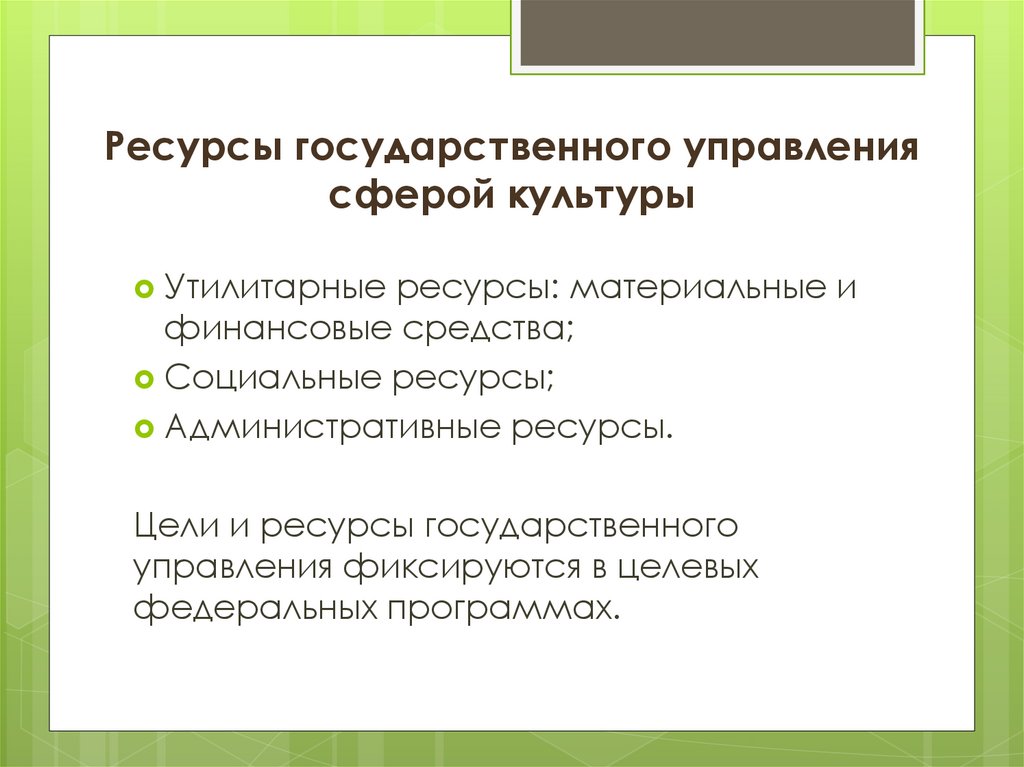 Ресурсы государственного управления сферой культуры

Утилитарные ресурсы: материальные и финансовые средства;
Социальные ресурсы;
Административные ресурсы.

Цели и ресурсы государственного управления фиксируются в целевых федеральных программах.